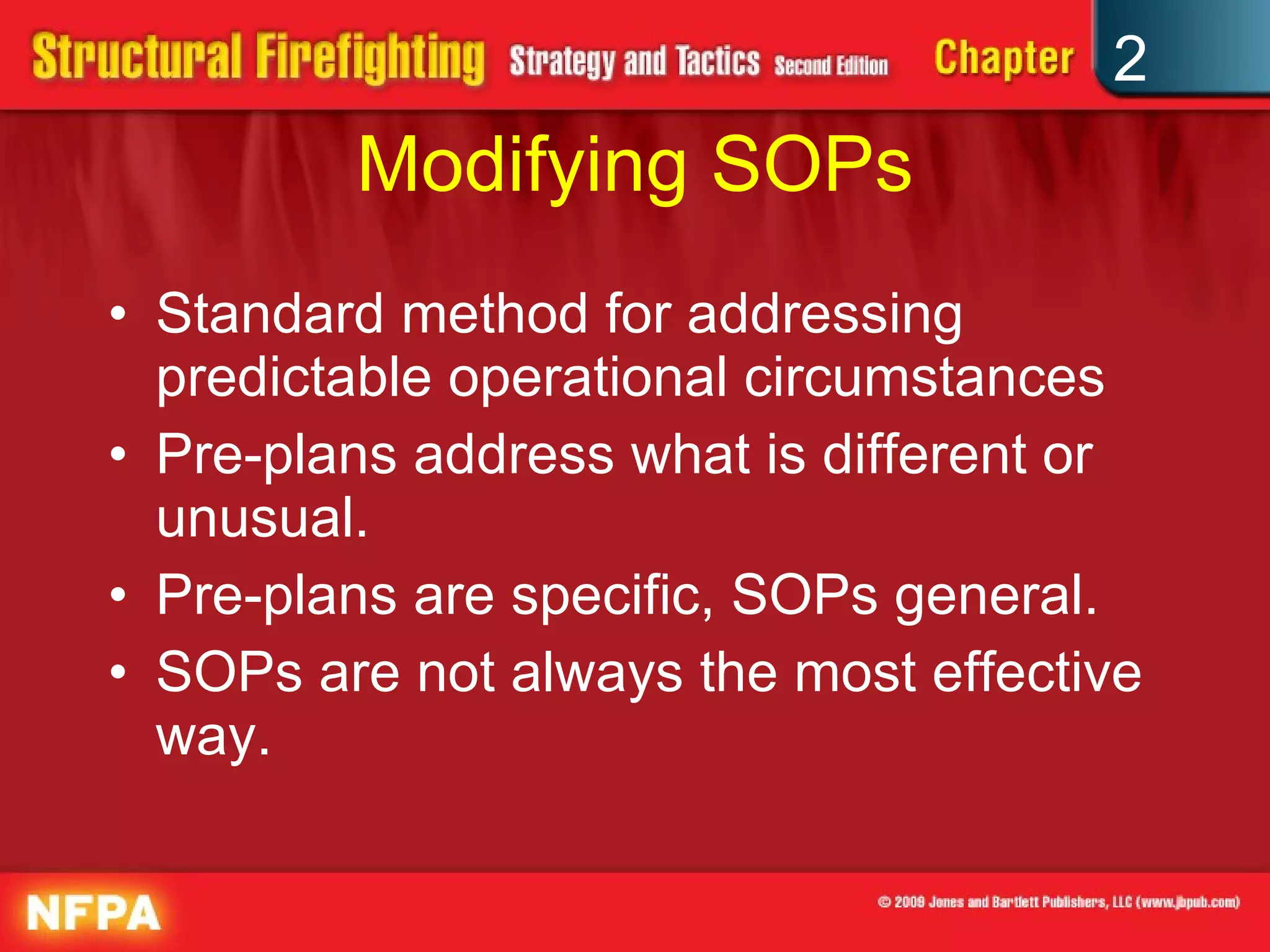 Structural Firefighting Strategy and Tactics Second Edition Chapter 2

Modifying SOPs

• Standard method for addressing predictable operational circumstances
• Pre-plans address what is different or unusual.
• Pre-plans are specific, SOPs general.
• SOPs are not always the most effective way.

NFPA

© 2009 Jones and Bartlett Publishers, LLC (www.jbpub.com)